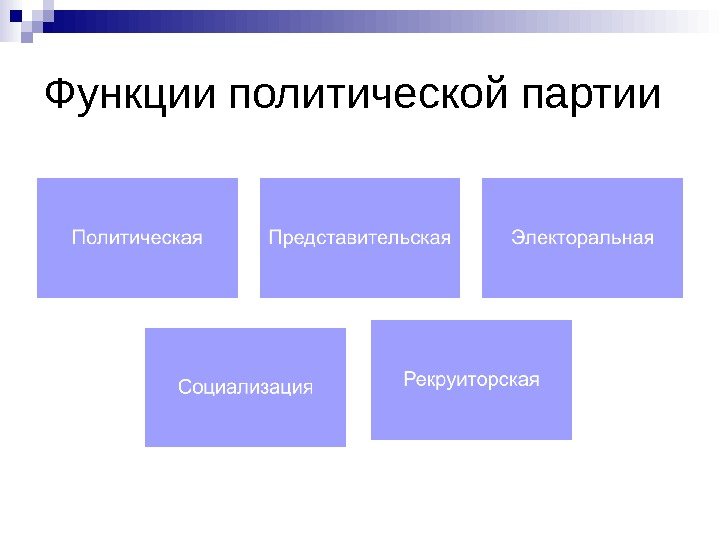 Функции политической партии

Политическая

Представительская

Электоральная

Социализация

Рекруиторская